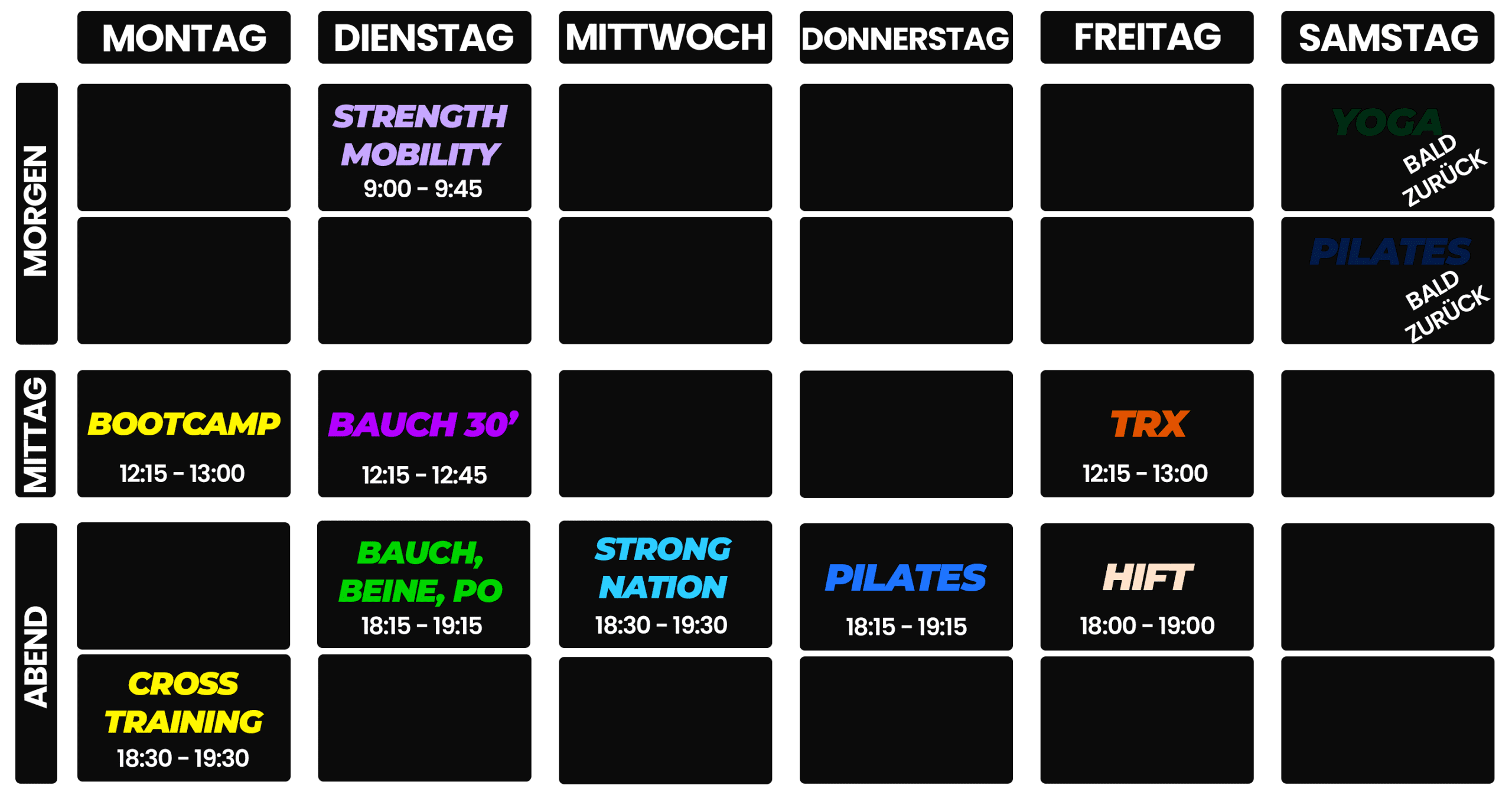 | | MONTAG | DIENSTAG | MITTWOCH | DONNERSTAG | FREITAG | SAMSTAG |
|---|---|---|---|---|---|---|
| MORGEN | | STRENGTH MOBILITY 9:00 - 9:45 | | | | YOGA BALD ZURÜCK |
| | | | | | | PILATES BALD ZURÜCK |
| MITTAG | BOOTCAMP 12:15 - 13:00 | BAUCH 30' 12:15 - 12:45 | | | TRX 12:15 - 13:00 | |
| ABEND | | BAUCH, BEINE, PO 18:15 - 19:15 | STRONG NATION 18:30 - 19:30 | PILATES 18:15 - 19:15 | HIFT 18:00 - 19:00 | |
| | CROSS TRAINING 18:30 - 19:30 | | | | | |